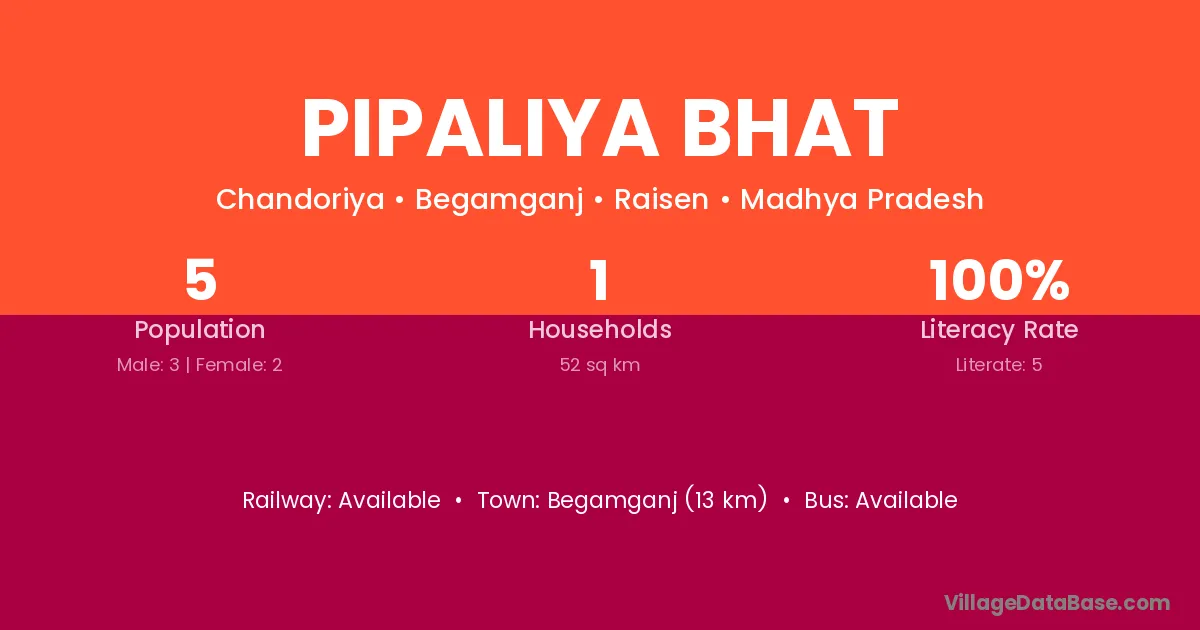 PIPALIYA BHAT

Chandoriya • Begamganj • Raisen • Madhya Pradesh

5
Population
Male: 3 | Female: 2

1
Households
52 sq km

100%
Literacy Rate
Literate: 5

Railway: Available • Town: Begamganj (13 km) • Bus: Available

VillageDataBase.com